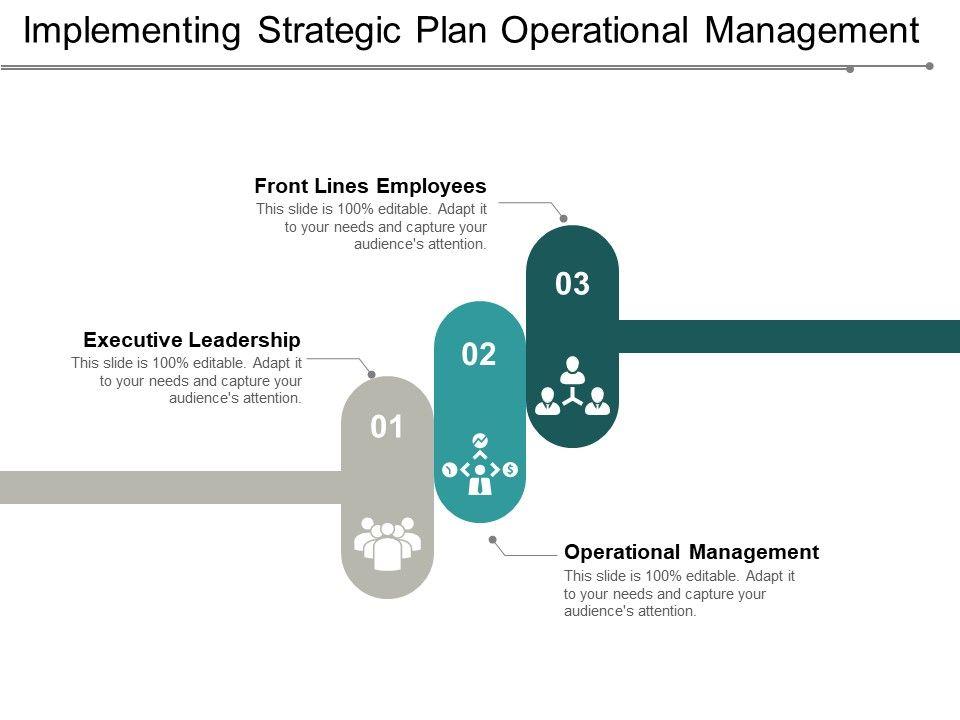 Implementing Strategic Plan Operational Management

Front Lines Employees
This slide is 100% editable. Adapt it to your needs and capture your audience's attention.

03

Executive Leadership
This slide is 100% editable. Adapt it to your needs and capture your audience's attention.

02

01

Operational Management
This slide is 100% editable. Adapt it to your needs and capture your audience's attention.